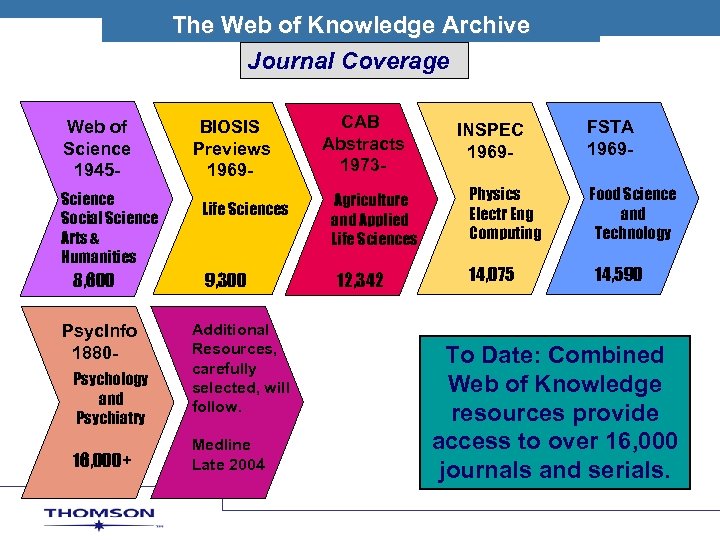 The Web of Knowledge Archive

Journal Coverage

Web of Science 1945-
Science
Social Science
Arts & Humanities
8,600

BIOSIS Previews 1969-
Life Sciences
9,300

CAB Abstracts 1973-
Agriculture and Applied Life Sciences
12,342

INSPEC 1969-
Physics
Electr Eng
Computing
14,075

FSTA 1969-
Food Science and Technology
14,590

PsycInfo 1880-
Psychology and Psychiatry
16,000+

Additional Resources, carefully selected, will follow.

Medline Late 2004

To Date: Combined Web of Knowledge resources provide access to over 16,000 journals and serials.

THOMSON